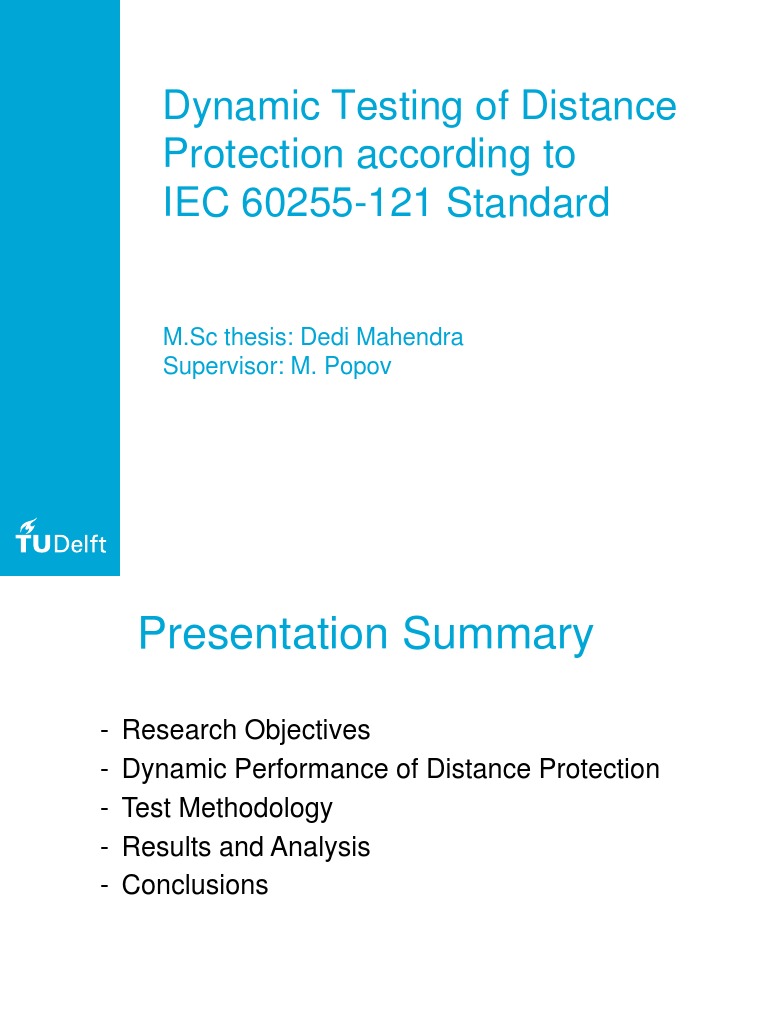 Dynamic Testing of Distance Protection according to IEC 60255-121 Standard

M.Sc thesis: Dedi Mahendra
Supervisor: M. Popov

TUDelft

Presentation Summary

- Research Objectives
- Dynamic Performance of Distance Protection
- Test Methodology
- Results and Analysis
- Conclusions